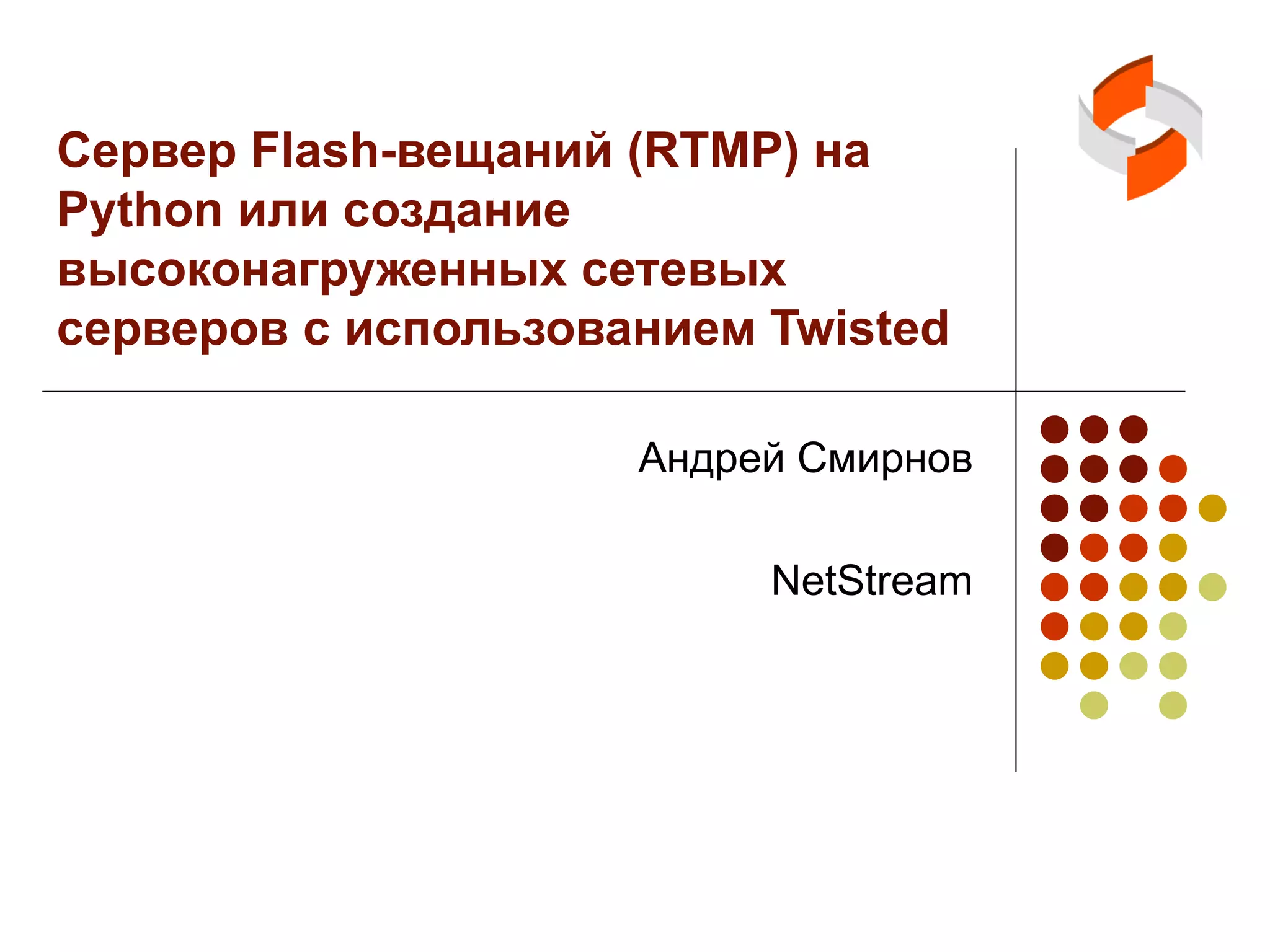 Сервер Flash-вещаний (RTMP) на Python или создание высоконагруженных сетевых серверов с использованием Twisted

Андрей Смирнов

NetStream